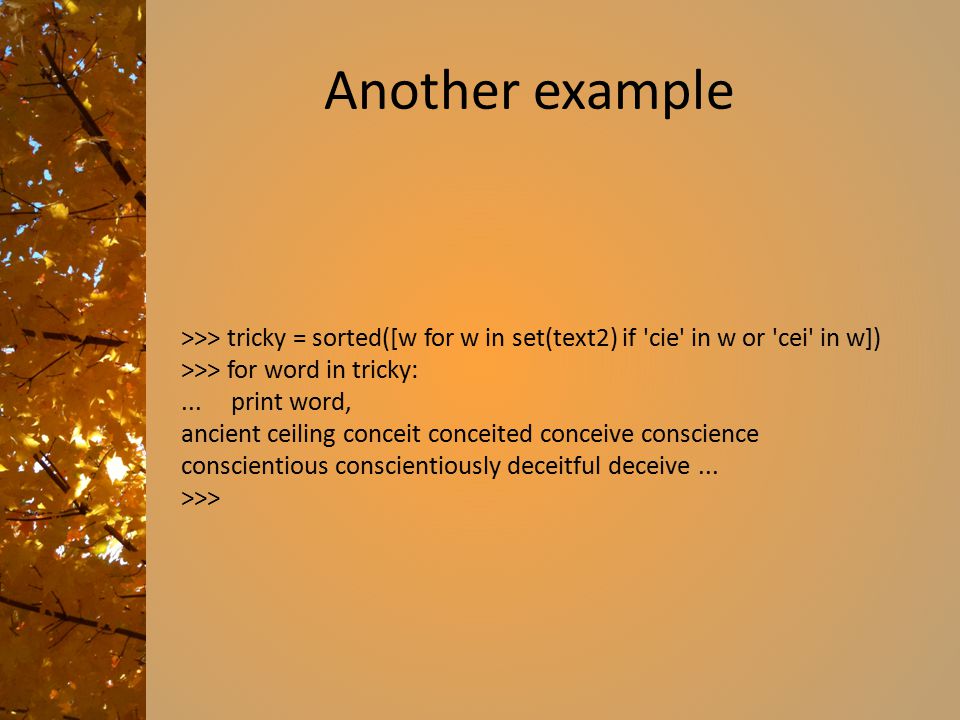 Another example

>>> tricky = sorted([w for w in set(text2) if 'cie' in w or 'cei' in w])
>>> for word in tricky:
...     print word,
ancient ceiling conceit conceited conceive conscience
conscientious conscientiously deceitful deceive ...
>>>